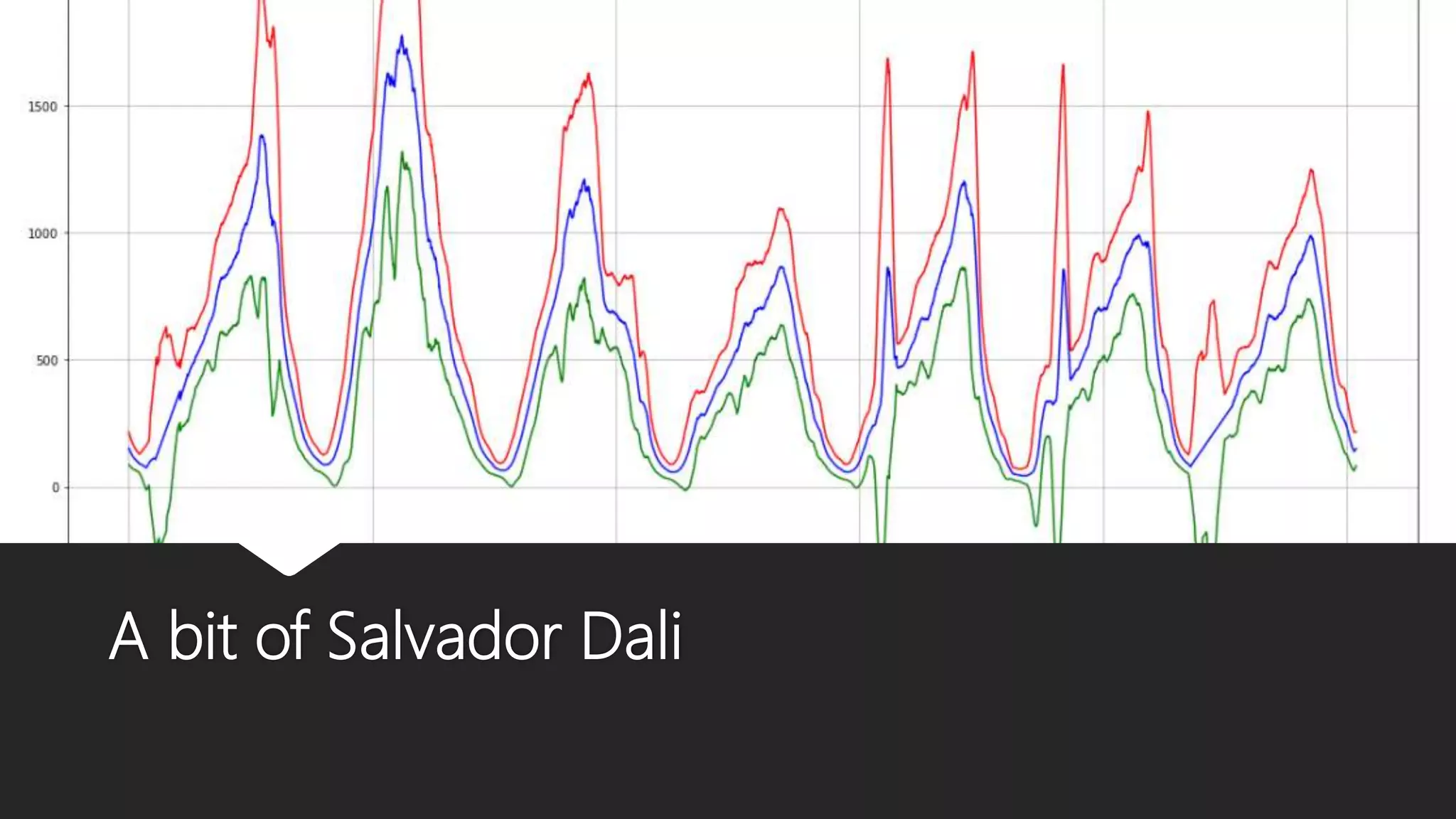 1500
1000
500
0

A bit of Salvador Dali